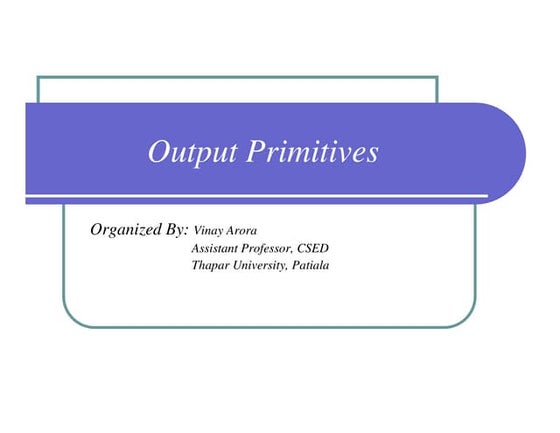 Output Primitives

Organized By: Vinay Arora
Assistant Professor, CSED
Thapar University, Patiala